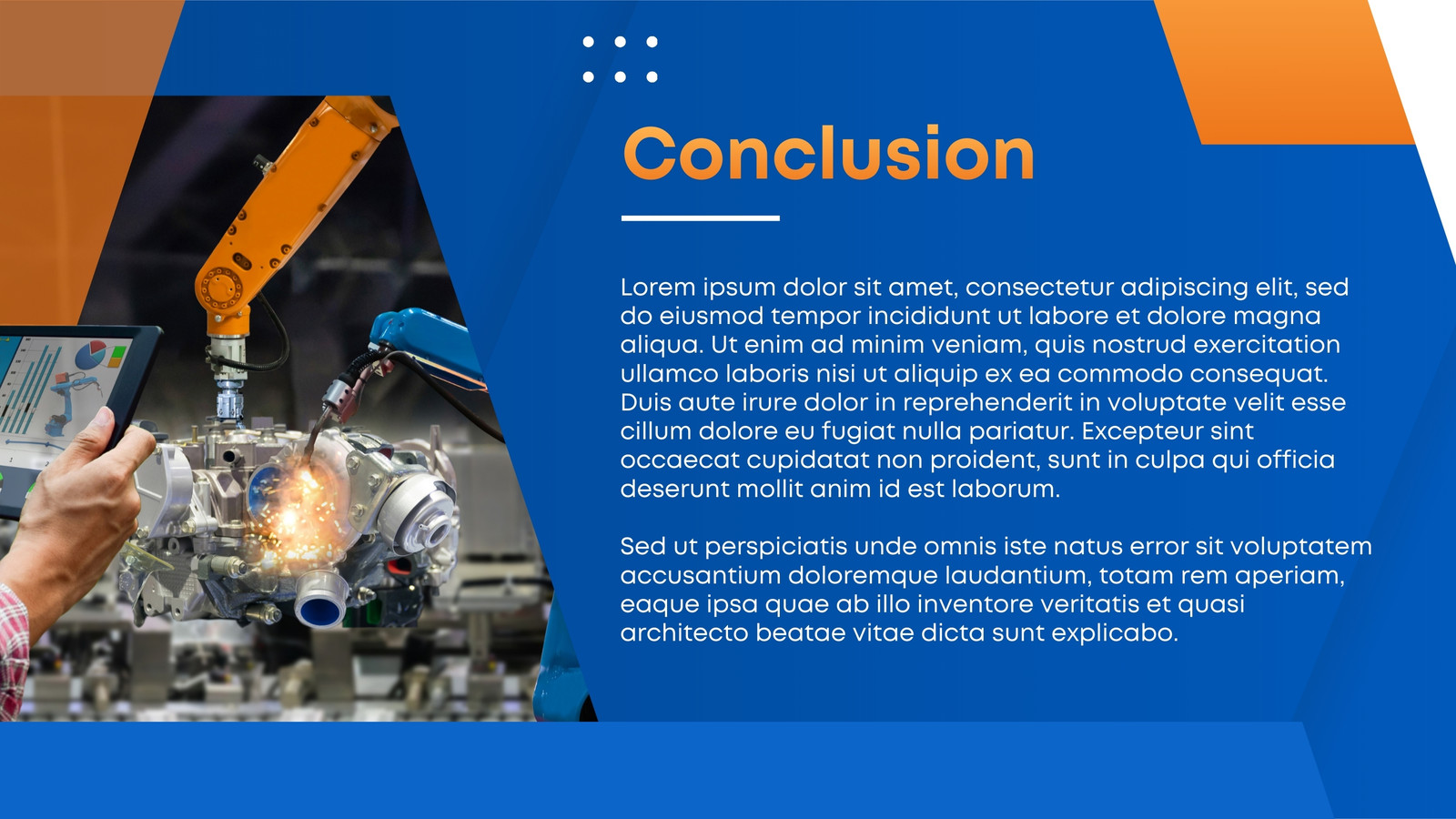 Conclusion

Lorem ipsum dolor sit amet, consectetur adipiscing elit, sed do eiusmod tempor incididunt ut labore et dolore magna aliqua. Ut enim ad minim veniam, quis nostrud exercitation ullamco laboris nisi ut aliquip ex ea commodo consequat. Duis aute irure dolor in reprehenderit in voluptate velit esse cillum dolore eu fugiat nulla pariatur. Excepteur sint occaecat cupidatat non proident, sunt in culpa qui officia deserunt mollit anim id est laborum.

Sed ut perspiciatis unde omnis iste natus error sit voluptatem accusantium doloremque laudantium, totam rem aperiam, eaque ipsa quae ab illo inventore veritatis et quasi architecto beatae vitae dicta sunt explicabo.